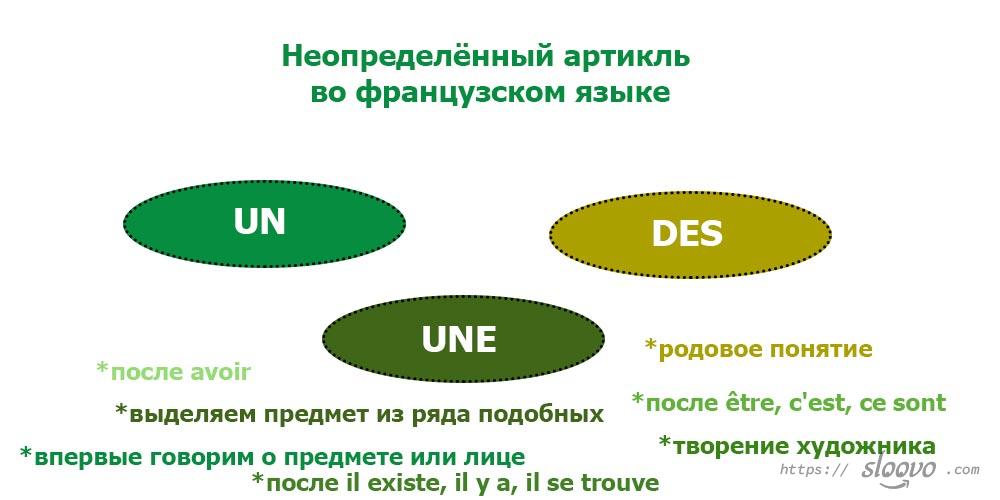 Неопределённый артикль во французском языке

UN

DES

UNE

*после avoir

*выделяем предмет из ряда подобных

*впервые говорим о предмете или лице

*после il existe, il y a, il se trouve

*родовое понятие

*после être, c'est, ce sont

*творение художника

https:// sloovo .com